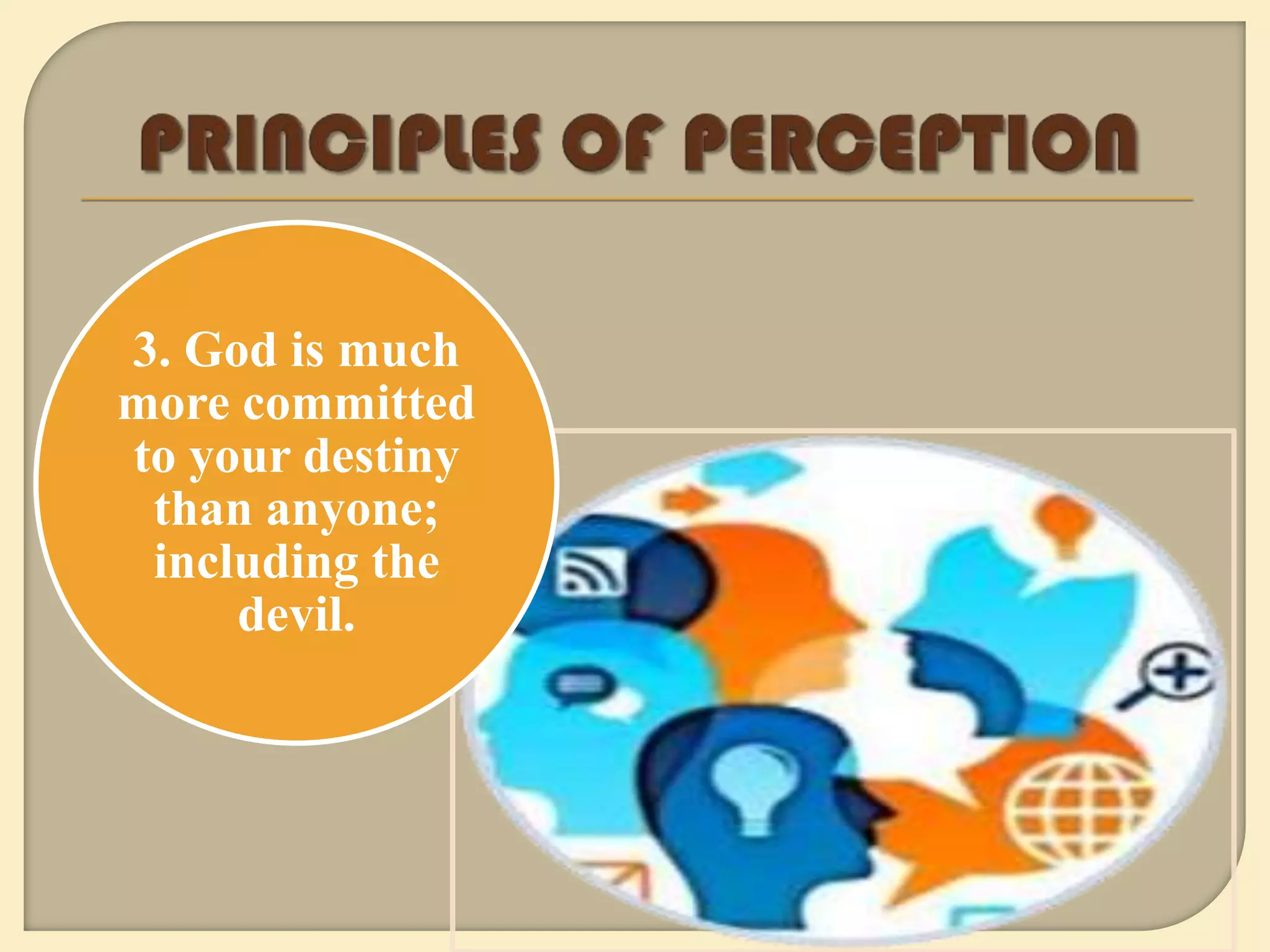 PRINCIPLES OF PERCEPTION

3. God is much more committed to your destiny than anyone; including the devil.